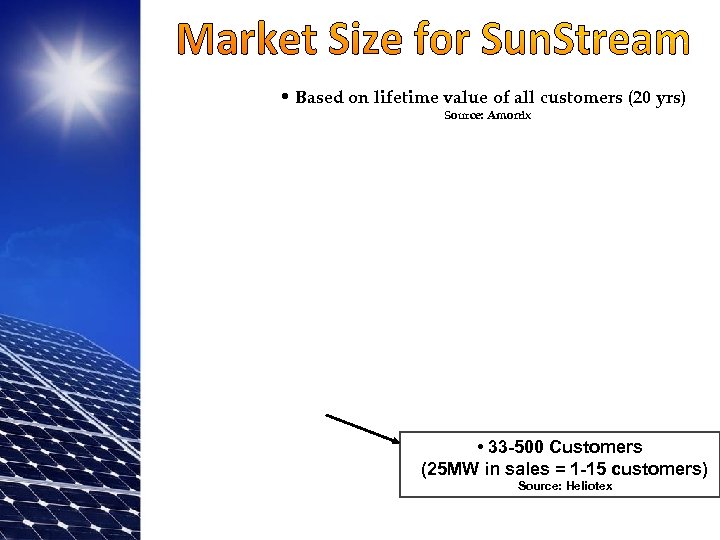 Market Size for SunStream

• Based on lifetime value of all customers (20 yrs)
Source: Amonix

• 33-500 Customers
(25MW in sales = 1-15 customers)
Source: Heliotex